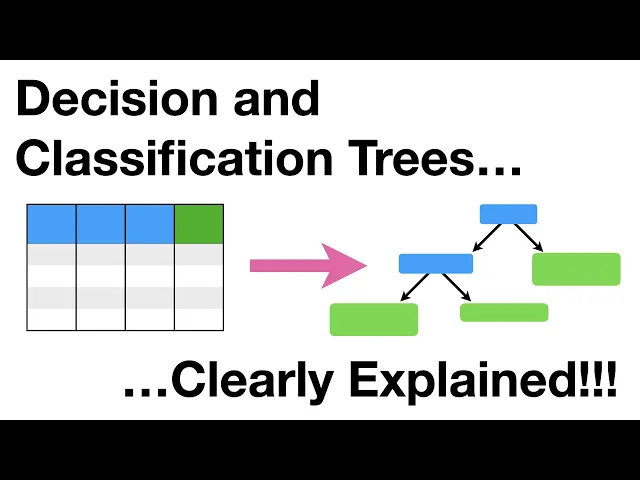 Decision and Classification Trees…

…Clearly Explained!!!